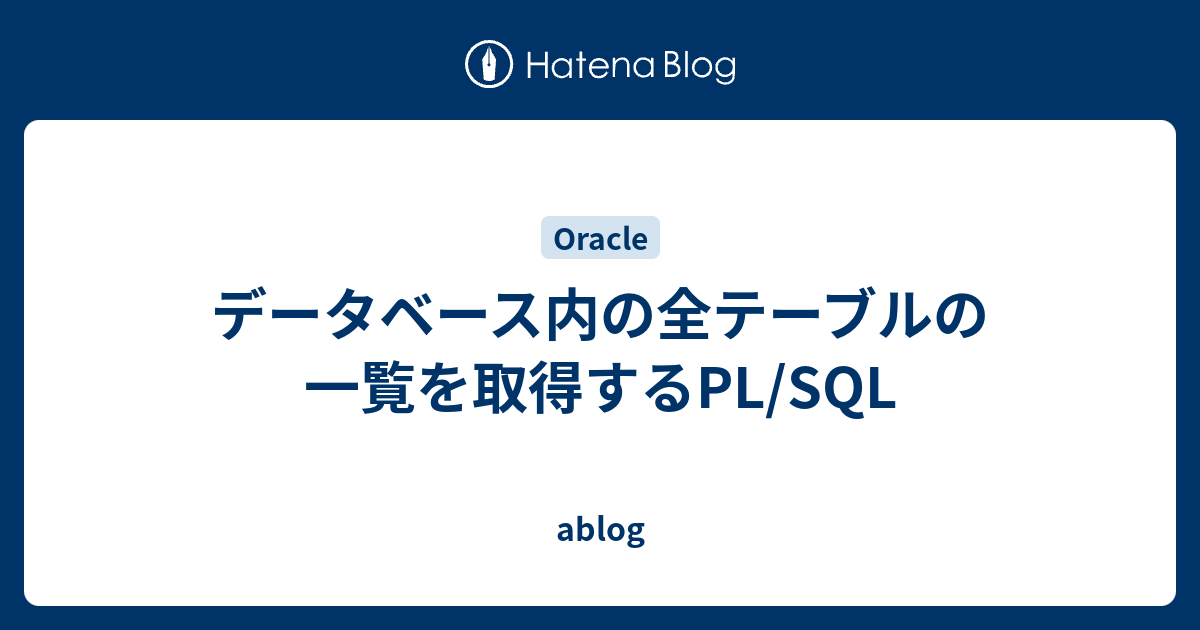 Hatena Blog

Oracle

データベース内の全テーブルの一覧を取得するPL/SQL

ablog